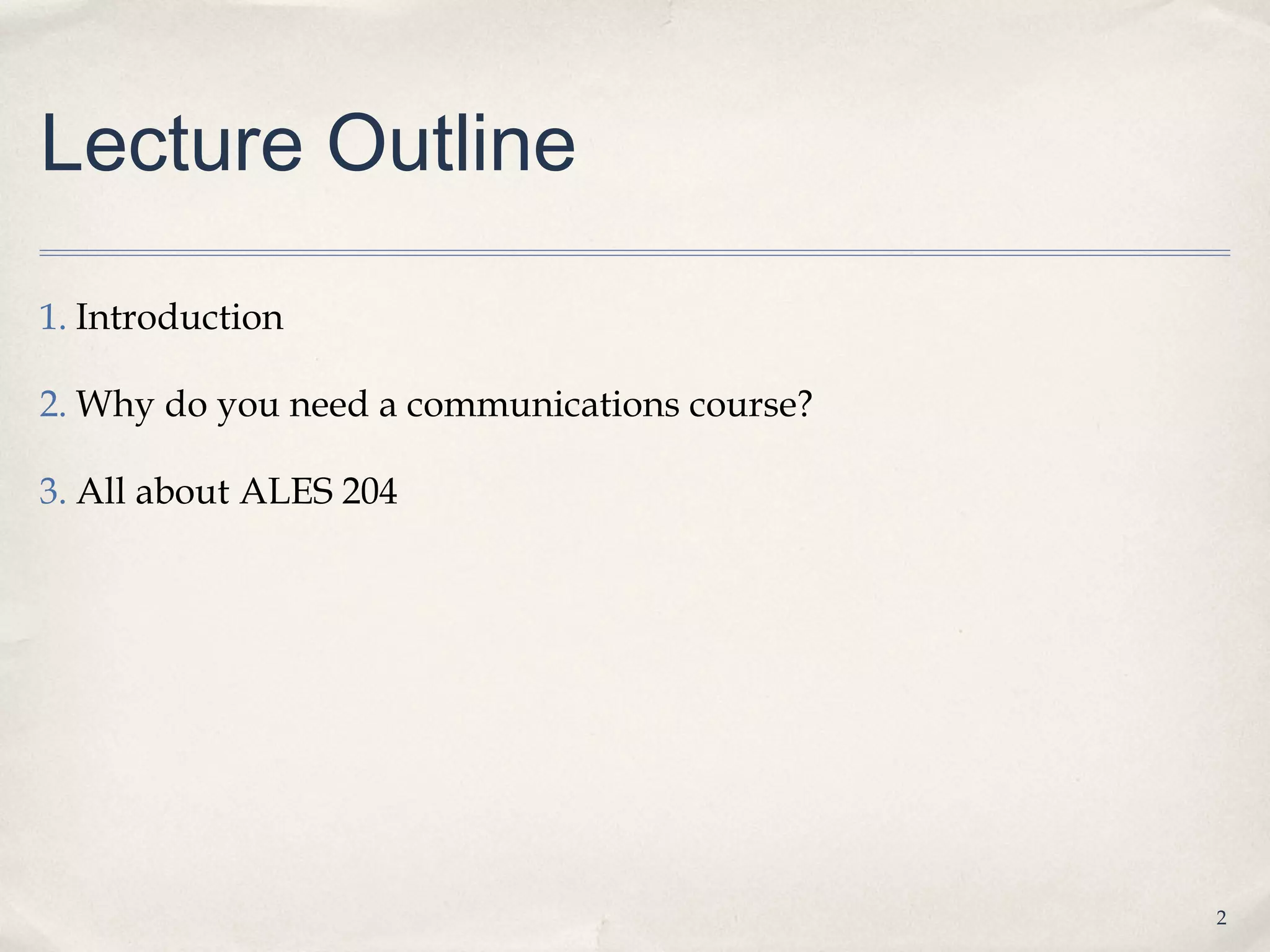 Lecture Outline

1. Introduction

2. Why do you need a communications course?

3. All about ALES 204

2